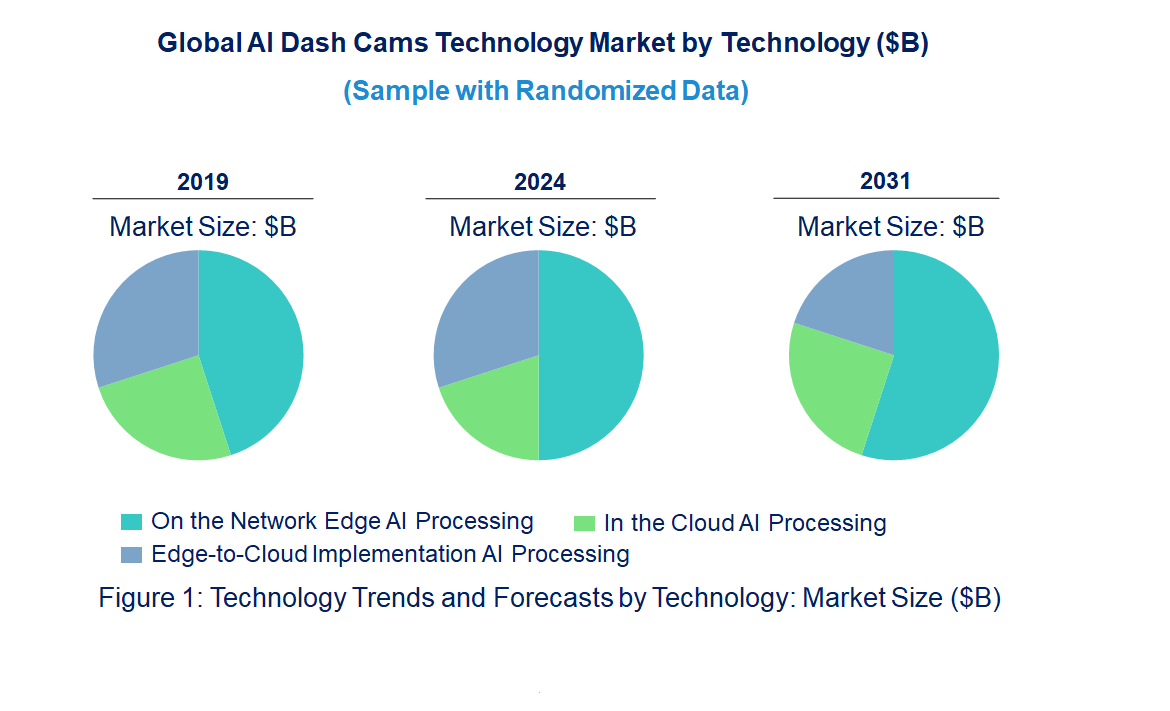 Global AI Dash Cams Technology Market by Technology ($B)

(Sample with Randomized Data)

2019

Market Size: $B

2024

Market Size: $B

2031

Market Size: $B

On the Network Edge AI Processing

In the Cloud AI Processing

Edge-to-Cloud Implementation AI Processing

Figure 1: Technology Trends and Forecasts by Technology: Market Size ($B)